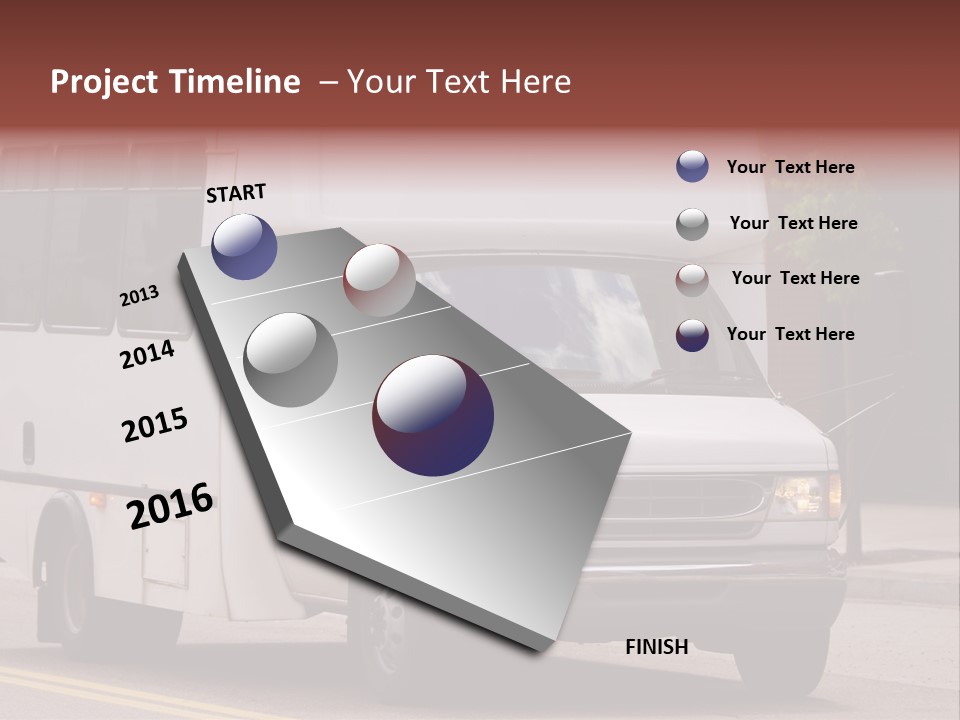 Project Timeline – Your Text Here

START

2013

2014

2015

2016

FINISH

Your Text Here

Your Text Here

Your Text Here

Your Text Here